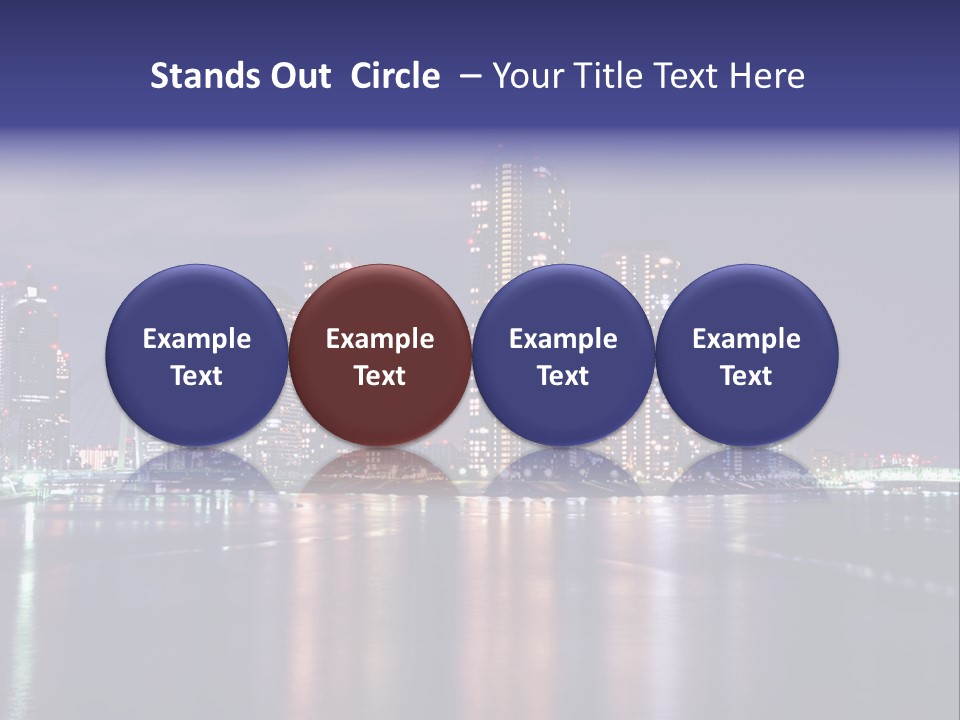 Stands Out Circle – Your Title Text Here

Example Text

Example Text

Example Text

Example Text